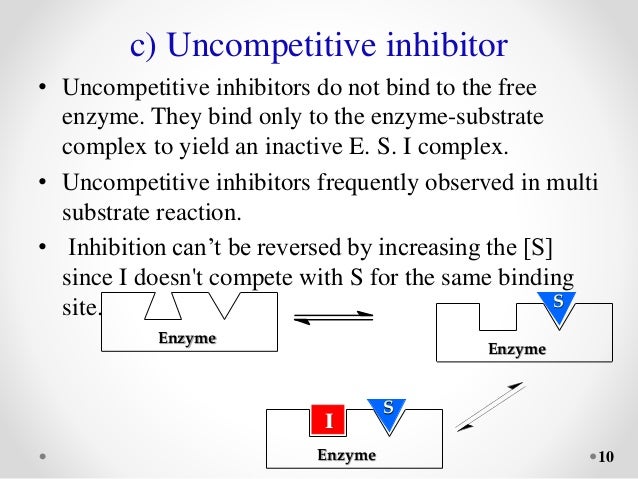 c) Uncompetitive inhibitor

• Uncompetitive inhibitors do not bind to the free enzyme. They bind only to the enzyme-substrate complex to yield an inactive E. S. I complex.

• Uncompetitive inhibitors frequently observed in multi substrate reaction.

• Inhibition can't be reversed by increasing the [S] since I doesn't compete with S for the same binding site.

Enzyme

S

Enzyme

I

S

Enzyme

10